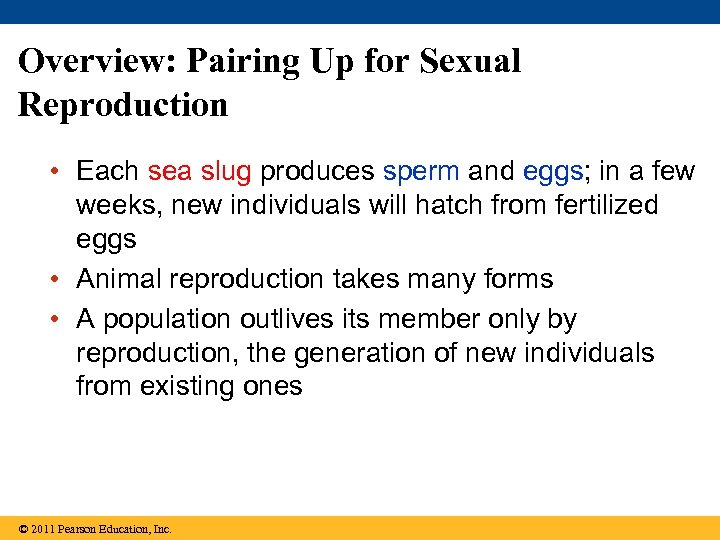 Overview: Pairing Up for Sexual Reproduction

• Each sea slug produces sperm and eggs; in a few weeks, new individuals will hatch from fertilized eggs

• Animal reproduction takes many forms

• A population outlives its member only by reproduction, the generation of new individuals from existing ones

© 2011 Pearson Education, Inc.